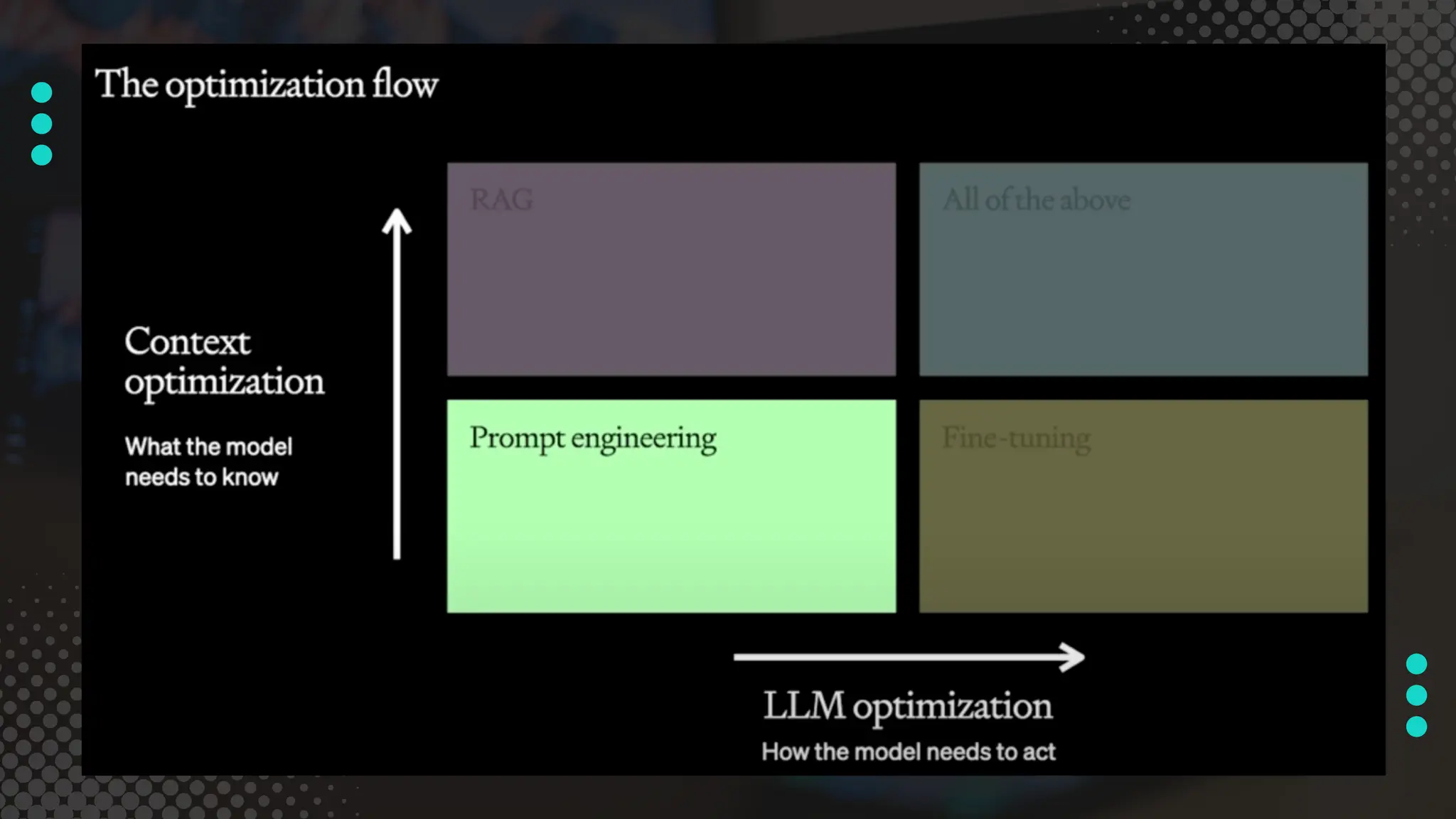 The optimization flow

Context optimization

What the model needs to know

RAG

All of the above

Prompt engineering

Fine-tuning

LLM optimization

How the model needs to act